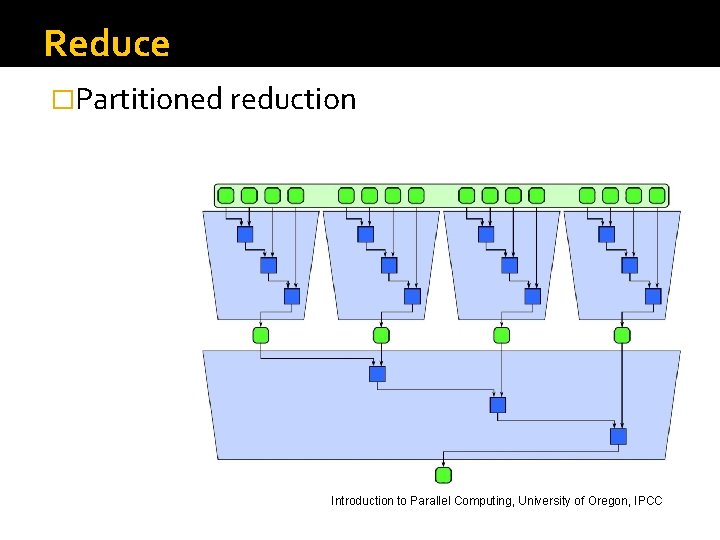 Reduce

□Partitioned reduction

Introduction to Parallel Computing, University of Oregon, IPCC